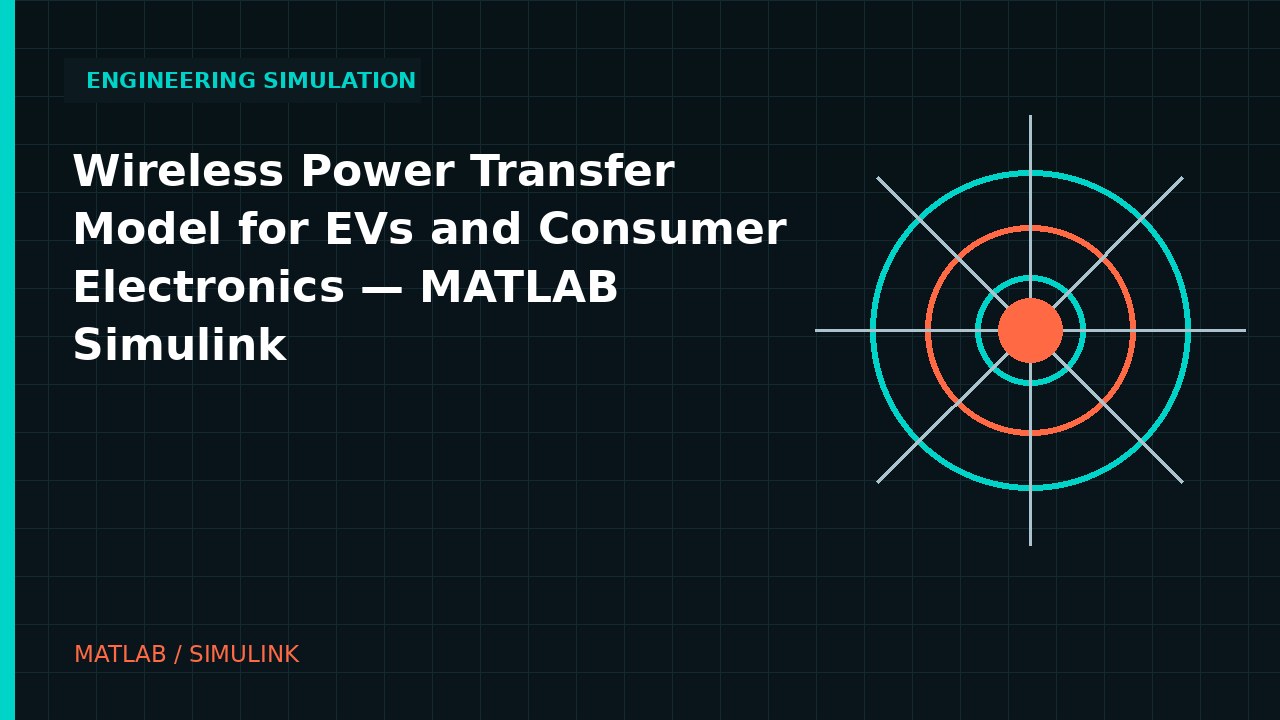 ENGINEERING SIMULATION

Wireless Power Transfer Model for EVs and Consumer Electronics — MATLAB Simulink

MATLAB / SIMULINK